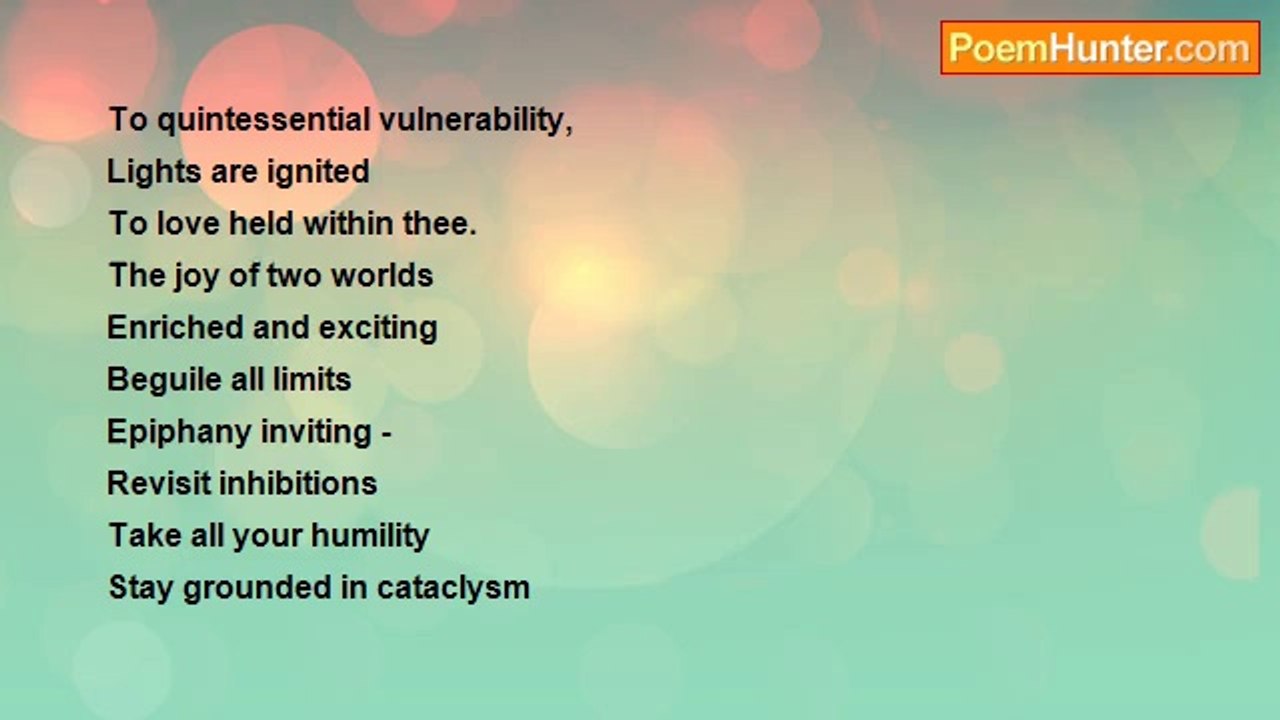 PoemHunter.com

To quintessential vulnerability,
Lights are ignited
To love held within thee.
The joy of two worlds
Enriched and exciting
Beguile all limits
Epiphany inviting -
Revisit inhibitions
Take all your humility
Stay grounded in cataclysm